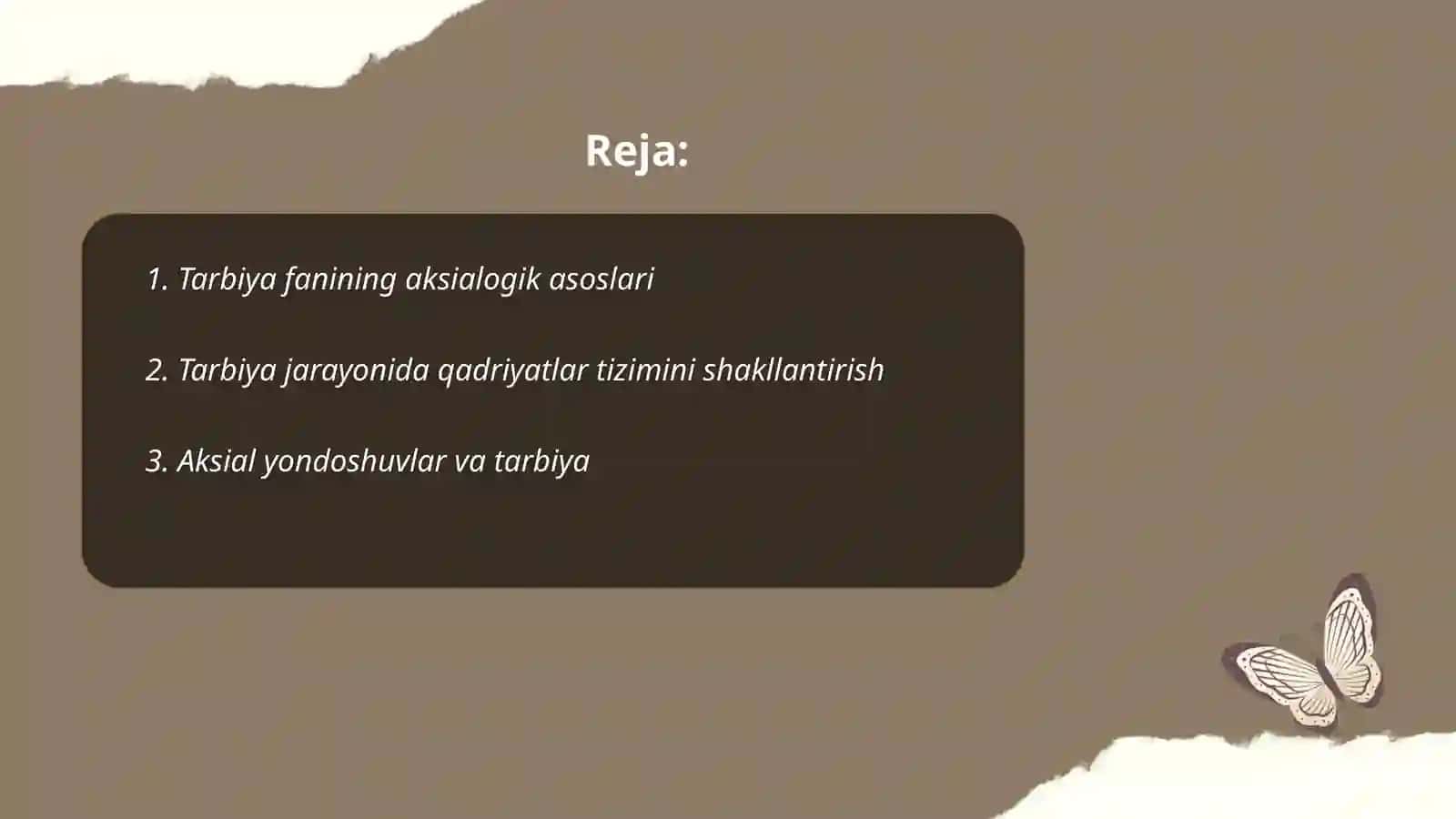 Reja:

1. Tarbiya fanining aksialogik asoslari

2. Tarbiya jarayonida qadriyatlar tizimini shakllantirish

3. Aksial yondoshuvlar va tarbiya